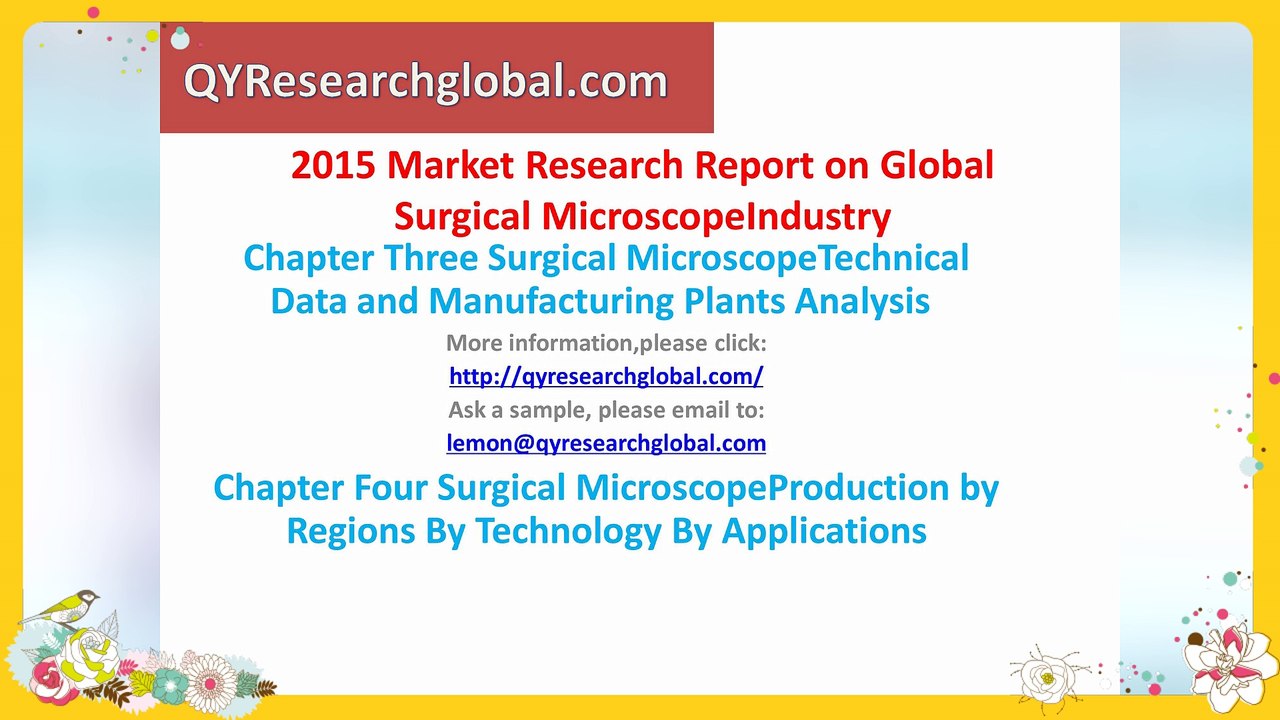 QYResearchglobal.com

2015 Market Research Report on Global Surgical MicroscopeIndustry

Chapter Three Surgical MicroscopeTechnical Data and Manufacturing Plants Analysis

More information,please click:
http://qyresearchglobal.com/
Ask a sample, please email to:
lemon@qyresearchglobal.com

Chapter Four Surgical MicroscopeProduction by Regions By Technology By Applications